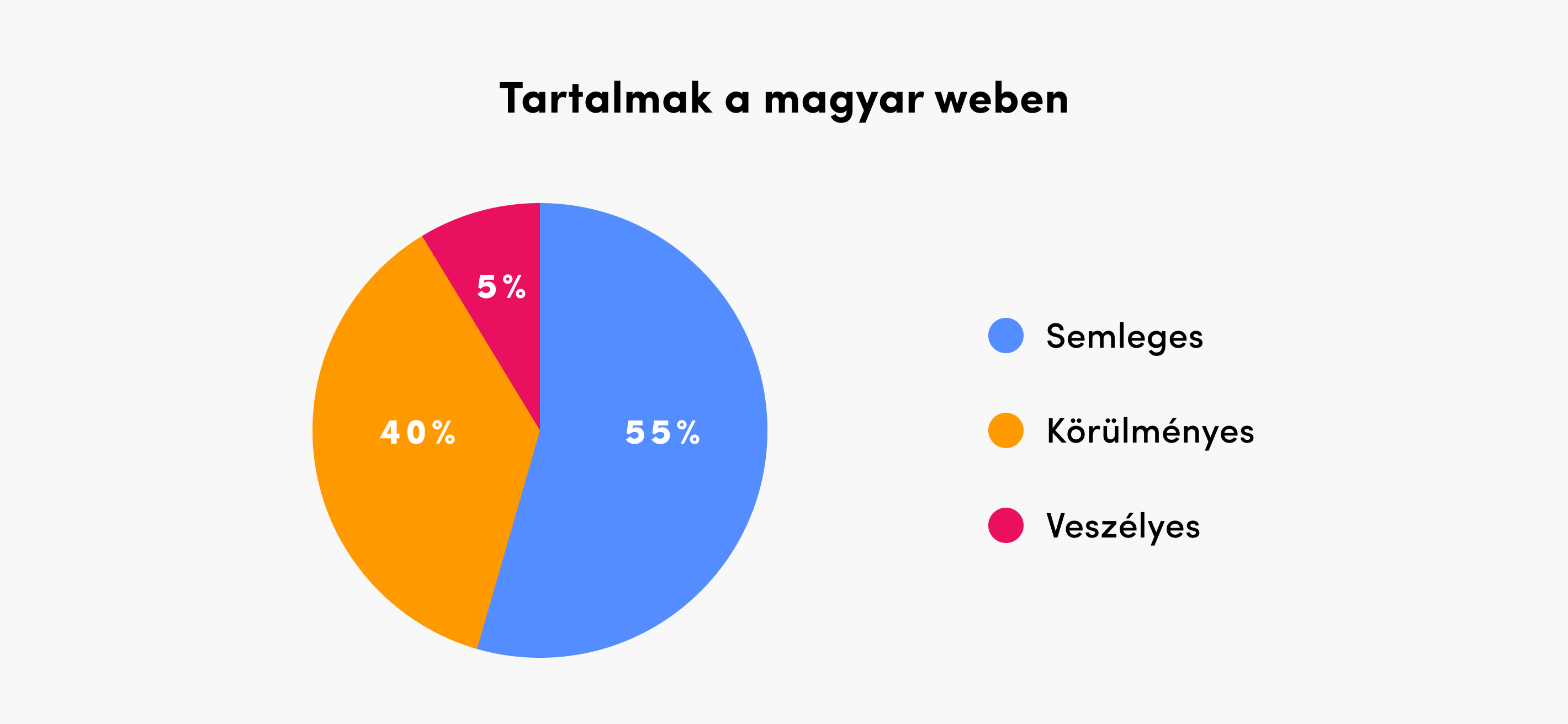 Tartalmak a magyar weben

5%

40%

55%

Semleges

Körülményes

Veszélyes